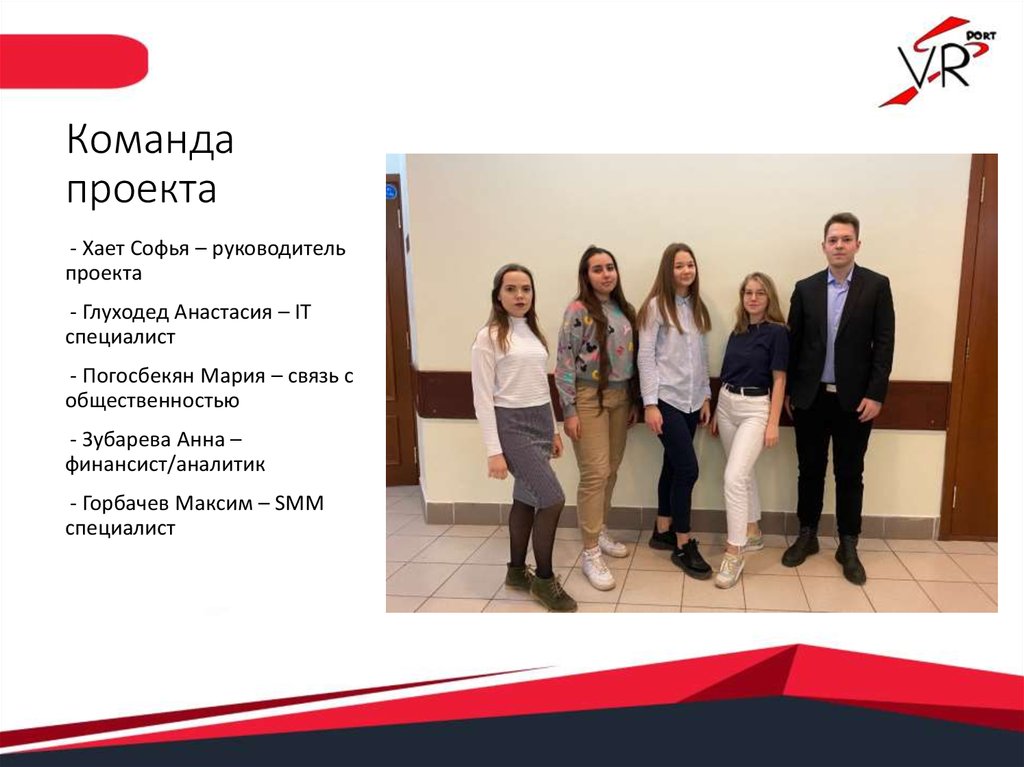 VR PORT

Команда проекта

- Хает Софья – руководитель проекта

- Глуходед Анастасия – IT специалист

- Погосбекян Мария – связь с общественностью

- Зубарева Анна – финансист/аналитик

- Горбачев Максим – SMM специалист